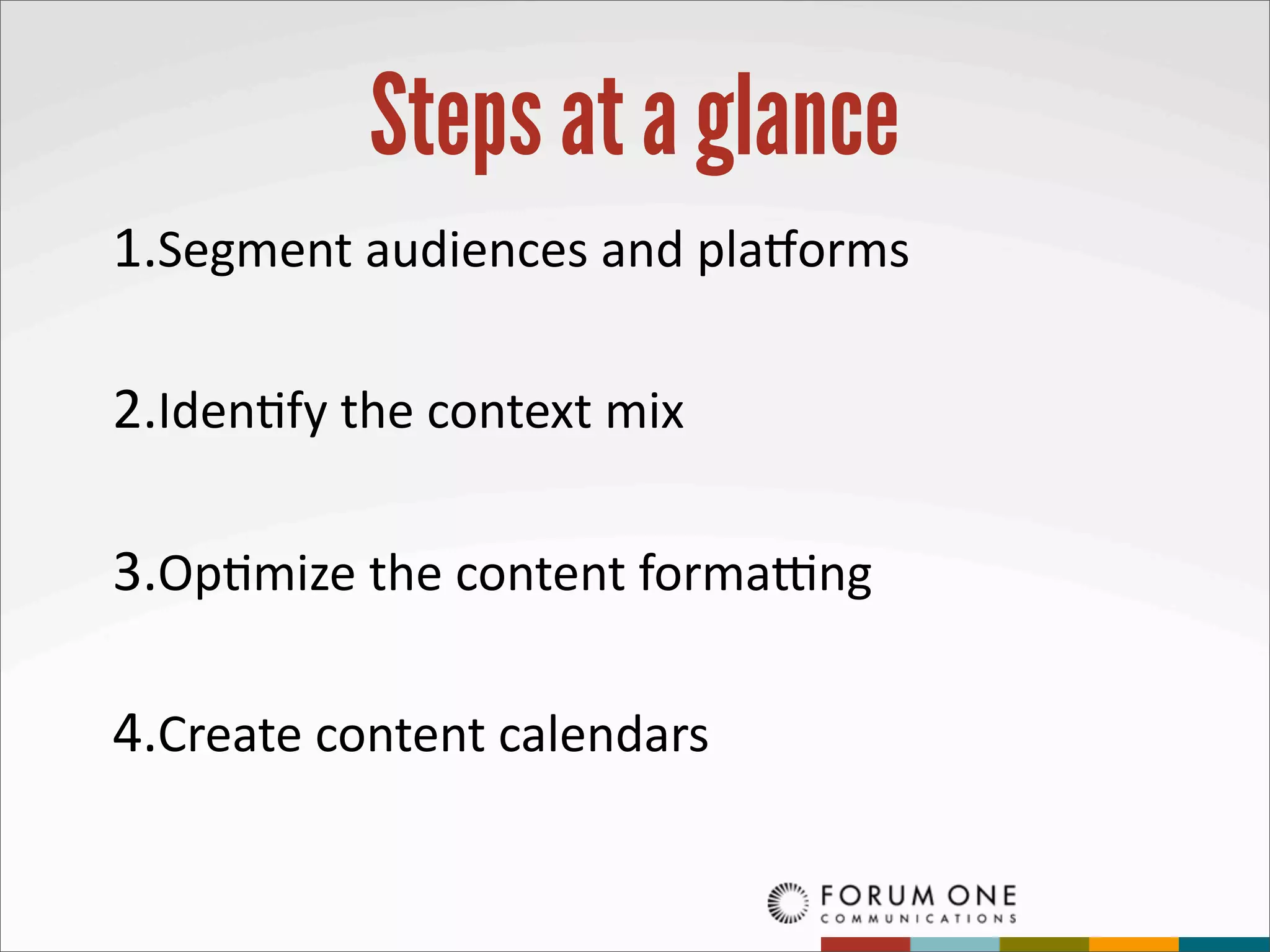 Steps at a glance

1.Segment audiences and platforms

2.Identify the context mix

3.Optimize the content formatting

4.Create content calendars

FORUM ONE
COMMUNICATIONS